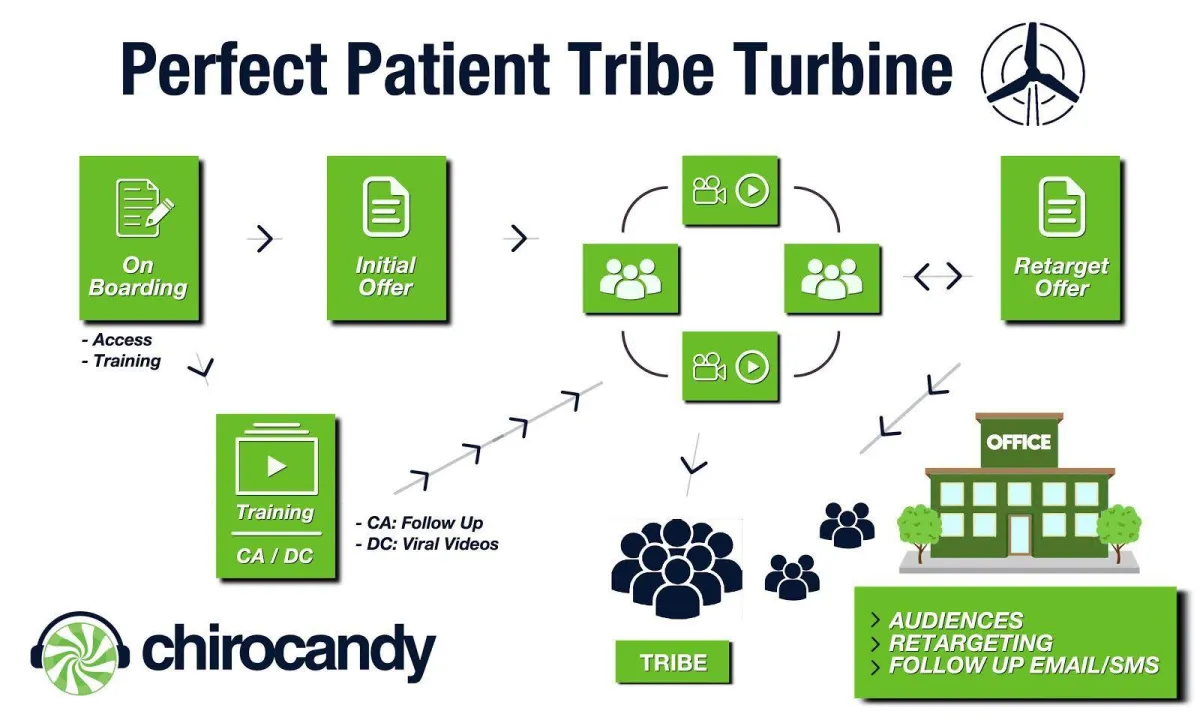 Perfect Patient Tribe Turbine

On Boarding

- Access
- Training

Initial Offer

Retarget Offer

Training

CA / DC

- CA: Follow Up
- DC: Viral Videos

OFFICE

TRIBE

> AUDIENCES
> RETARGETING
> FOLLOW UP EMAIL/SMS

chirocandy